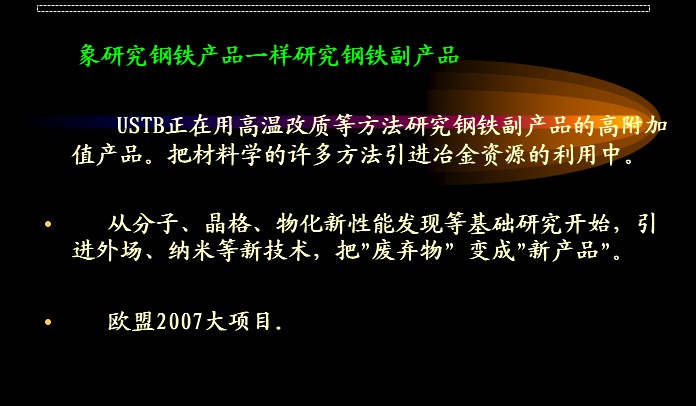 象研究钢铁产品一样研究钢铁副产品

USTB正在用高温改质等方法研究钢铁副产品的高附加值产品。把材料学的许多方法引进冶金资源的利用中。

• 从分子、晶格、物化新性能发现等基础研究开始，引进外场、纳米等新技术，把"废弃物" 变成"新产品"。

• 欧盟2007大项目.